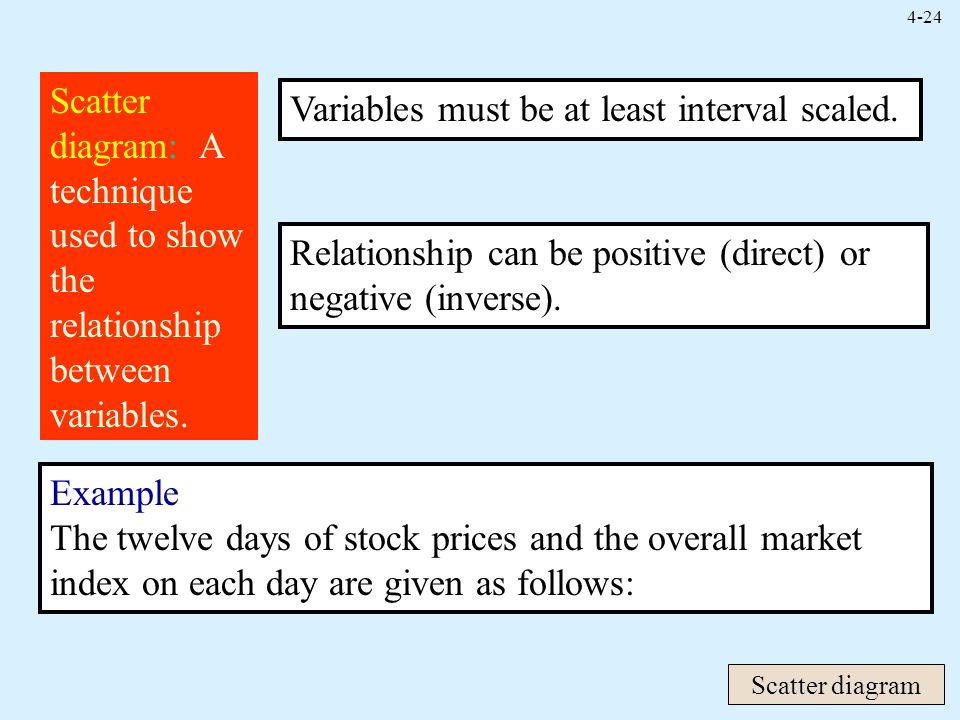 4-24

Scatter diagram: A technique used to show the relationship between variables.

Variables must be at least interval scaled.

Relationship can be positive (direct) or negative (inverse).

Example
The twelve days of stock prices and the overall market index on each day are given as follows:

Scatter diagram